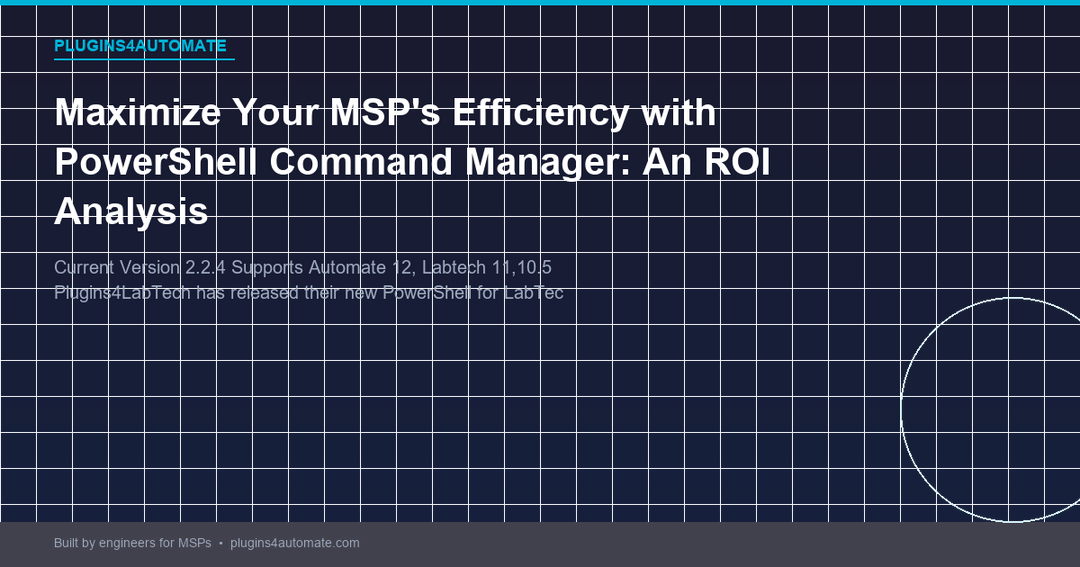 PLUGINS4AUTOMATE

Maximize Your MSP's Efficiency with PowerShell Command Manager: An ROI Analysis

Current Version 2.2.4 Supports Automate 12, Labtech 11,10.5
Plugins4LabTech has released their new PowerShell for LabTec

Built by engineers for MSPs • plugins4automate.com